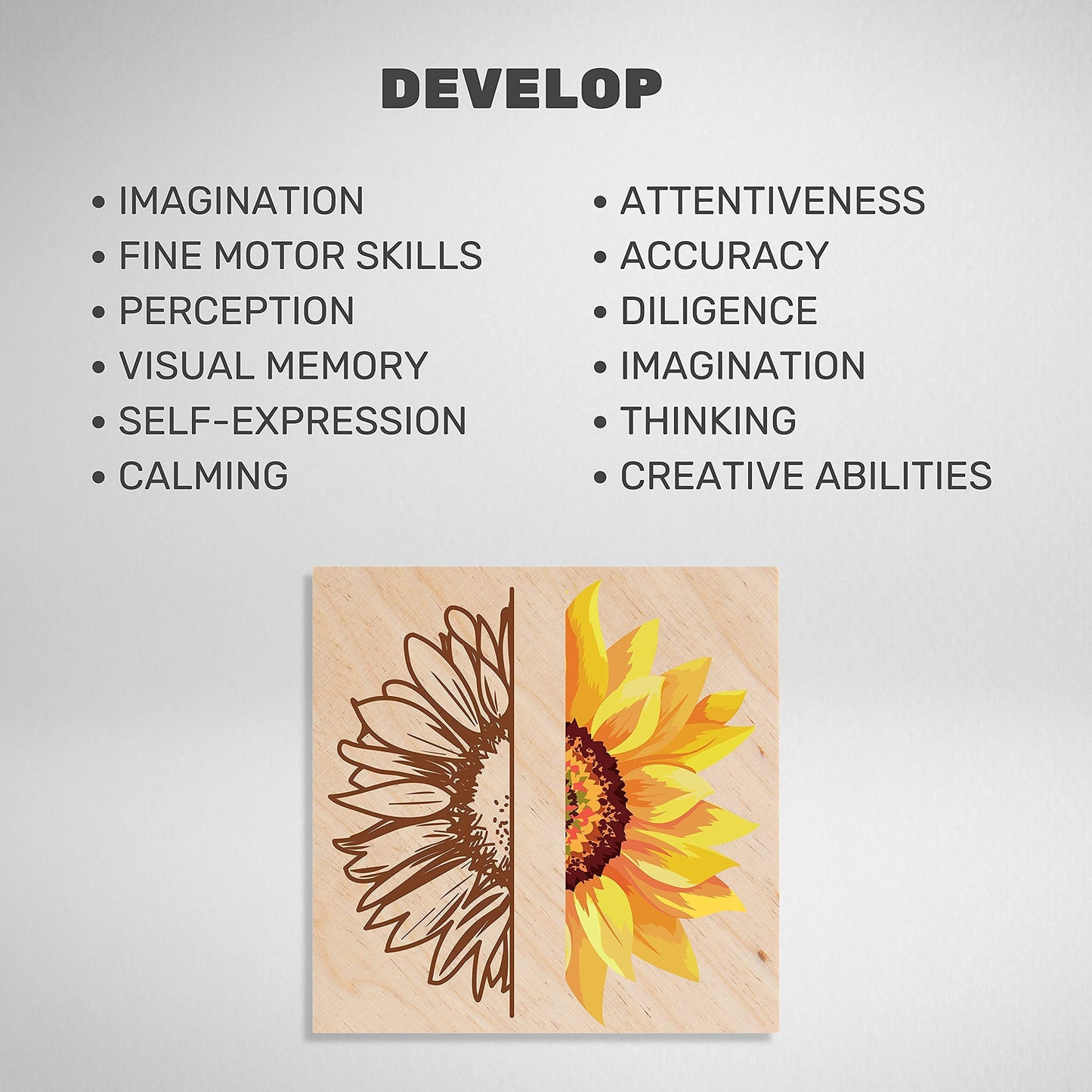 DEVELOP

• IMAGINATION
• FINE MOTOR SKILLS
• PERCEPTION
• VISUAL MEMORY
• SELF-EXPRESSION
• CALMING

• ATTENTIVENESS
• ACCURACY
• DILIGENCE
• IMAGINATION
• THINKING
• CREATIVE ABILITIES